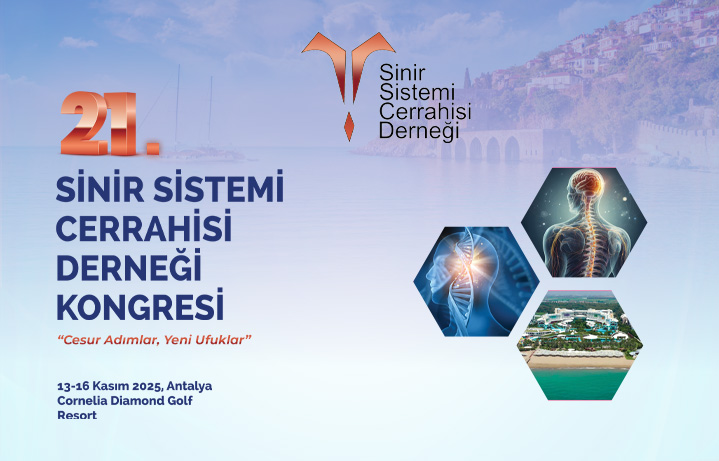 Sinir Sistemi Cerrahisi Derneği

21.

SİNİR SİSTEMİ CERRAHİSİ DERNEĞİ KONGRESİ

"Cesur Adımlar, Yeni Ufuklar"

13-16 Kasım 2025, Antalya
Cornelia Diamond Golf Resort